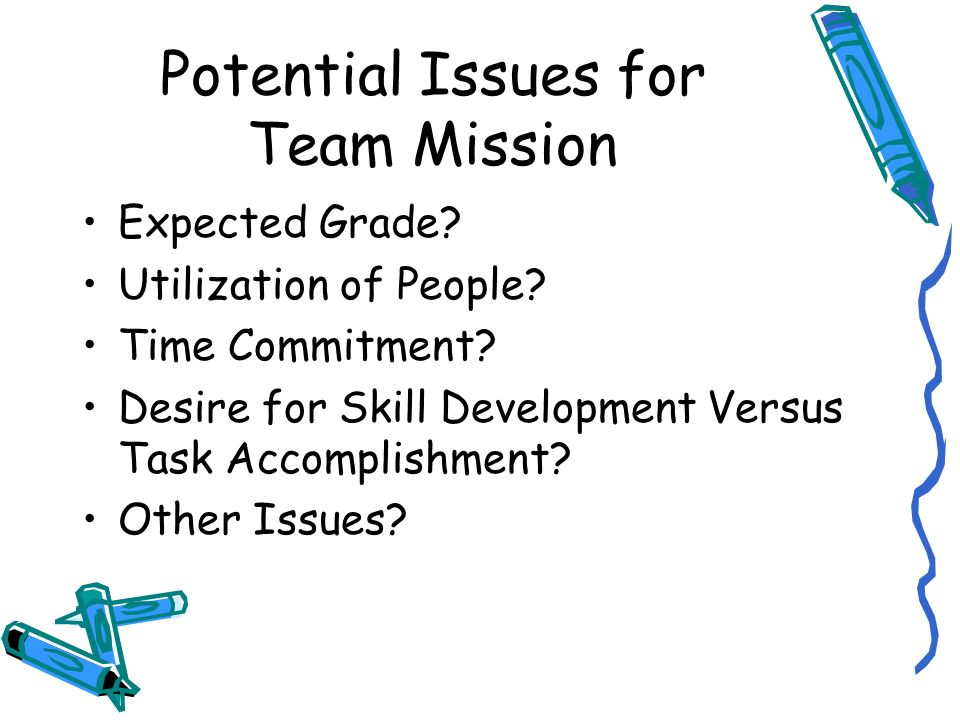 Potential Issues for Team Mission

• Expected Grade?
• Utilization of People?
• Time Commitment?
• Desire for Skill Development Versus Task Accomplishment?
• Other Issues?